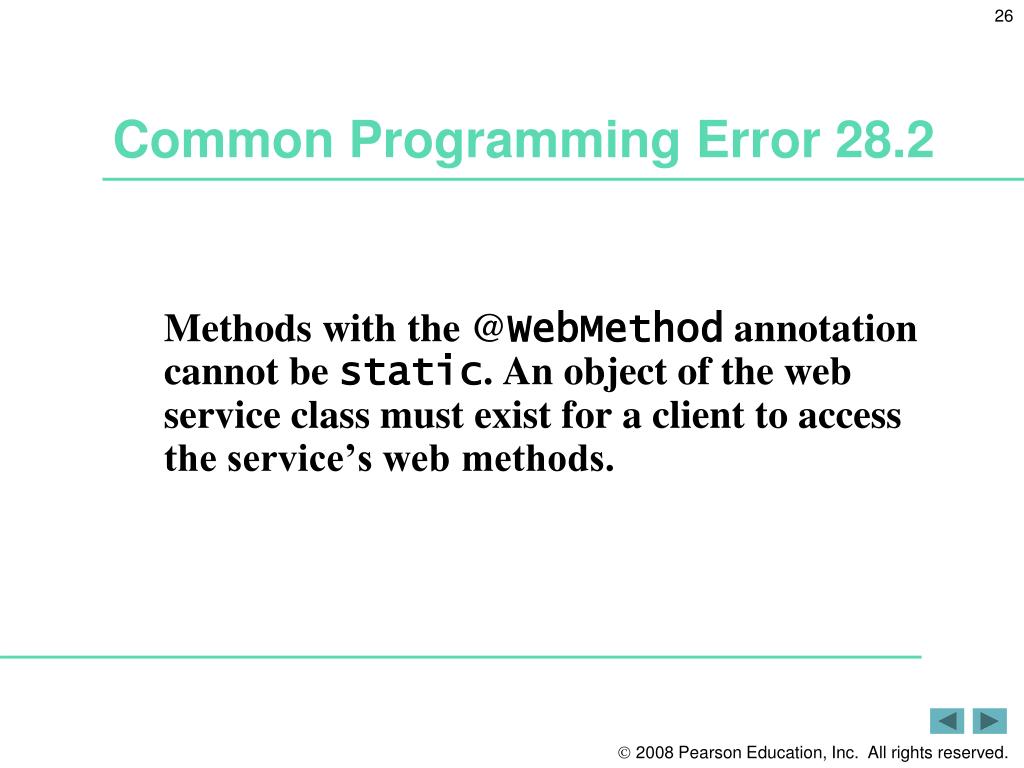 26

Common Programming Error 28.2

Methods with the @WebMethod annotation cannot be static. An object of the web service class must exist for a client to access the service’s web methods.

© 2008 Pearson Education, Inc. All rights reserved.